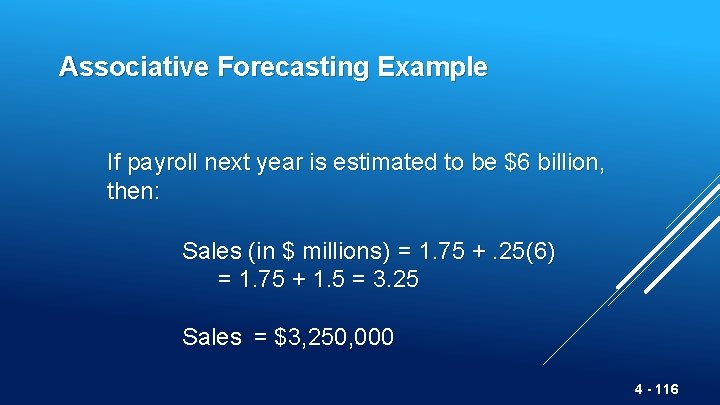 Associative Forecasting Example

If payroll next year is estimated to be \$6 billion, then:

Sales (in \$ millions) = 1.75 + .25(6)
= 1.75 + 1.5 = 3.25

Sales = \$3,250,000

4 - 116